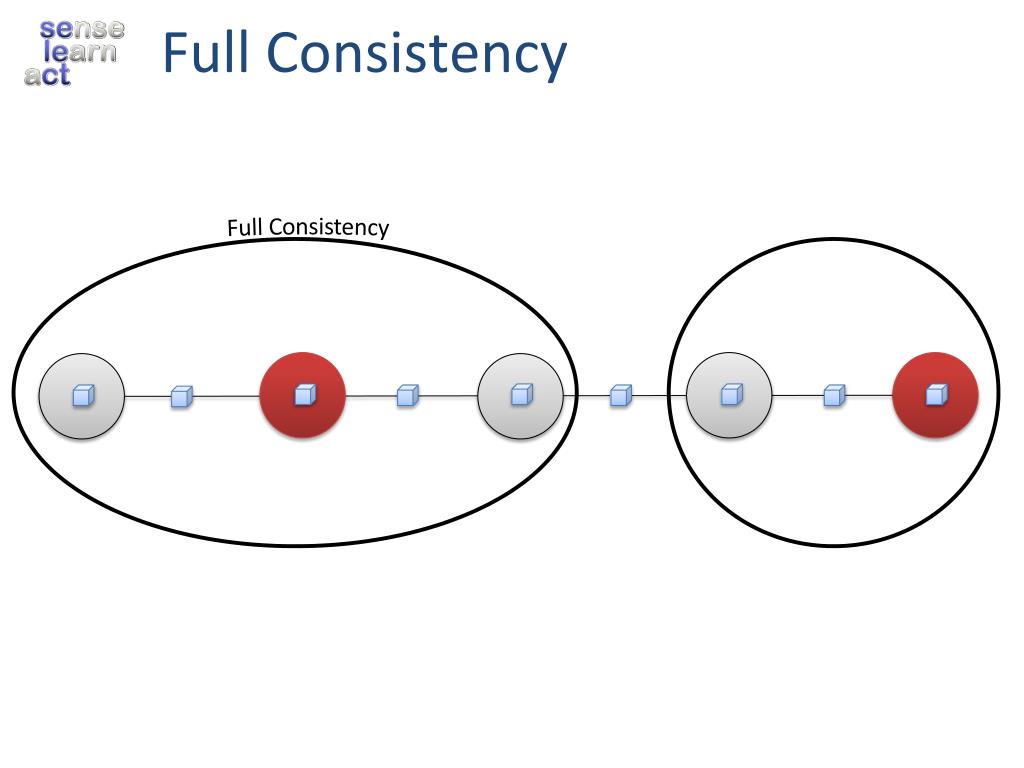 sense
learn
act

Full Consistency

Full Consistency